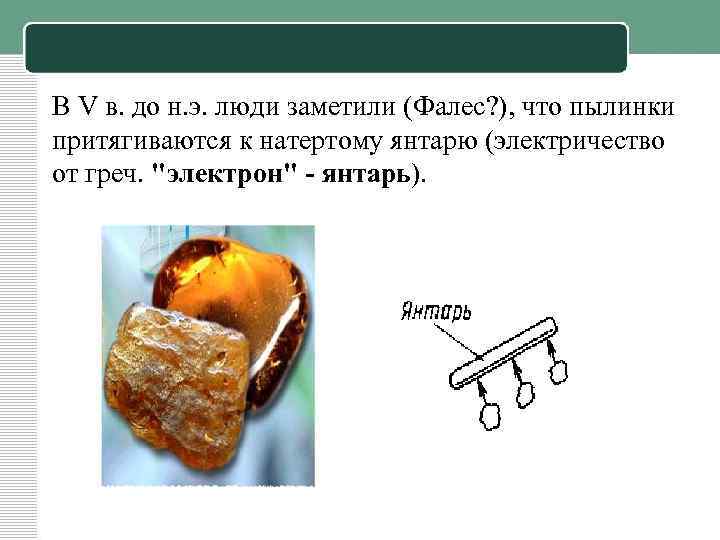 В V в. до н.э. люди заметили (Фалес?), что пылинки притягиваются к натертому янтарю (электричество от греч. "электрон" - янтарь).

Янтарь